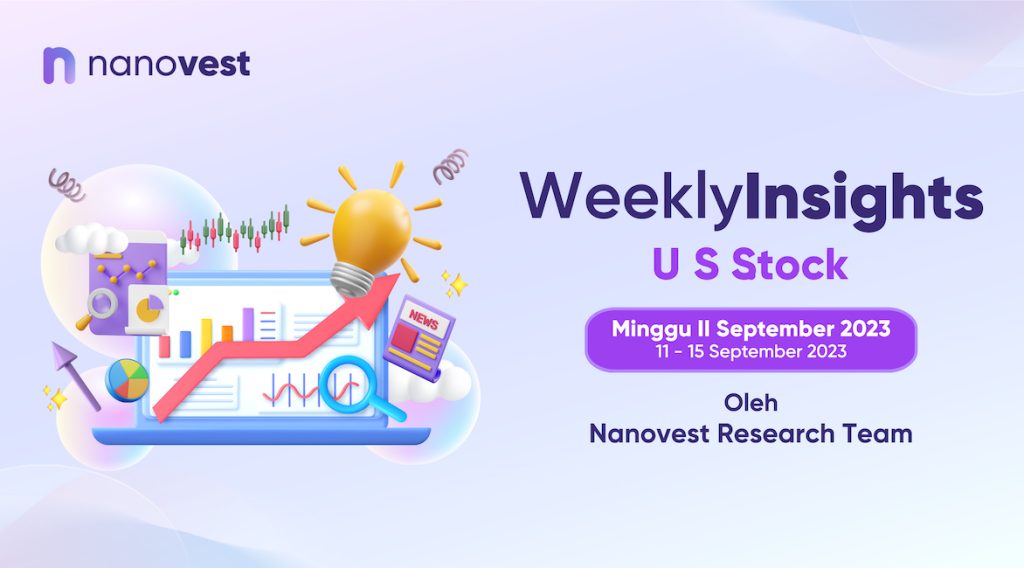 nanovest

NEWS

WeeklyInsights
U S Stock

Minggu II September 2023
11 - 15 September 2023

Oleh
Nanovest Research Team